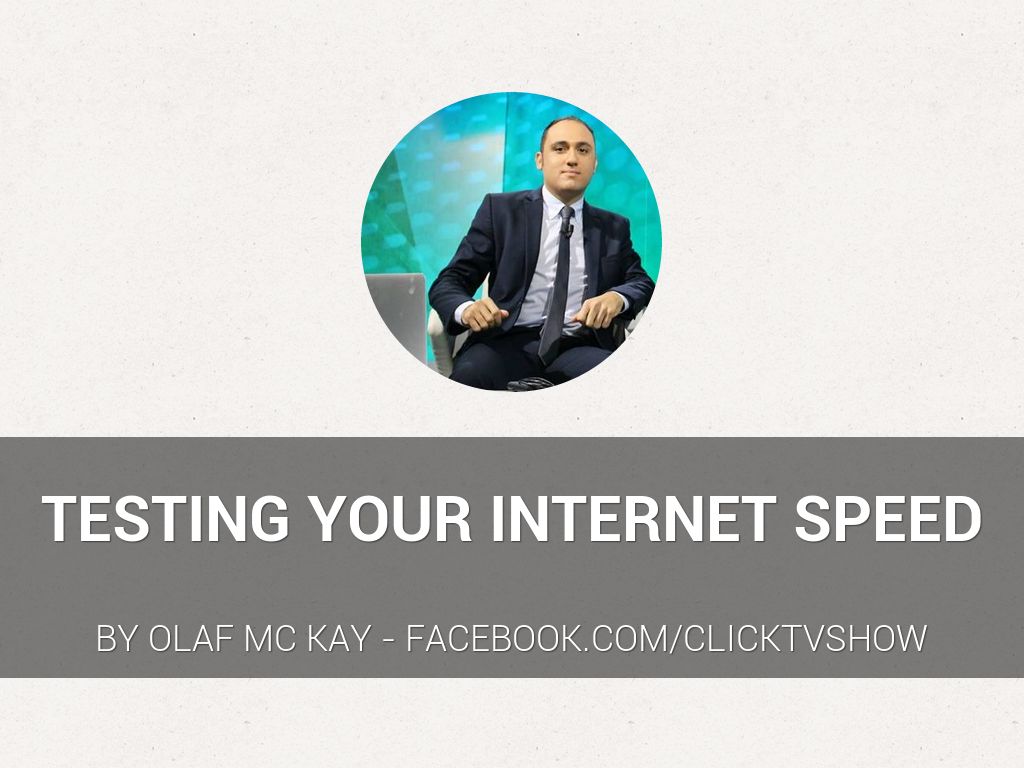 TESTING YOUR INTERNET SPEED

BY OLAF MC KAY - FACEBOOK.COM/CLICKTVSHOW